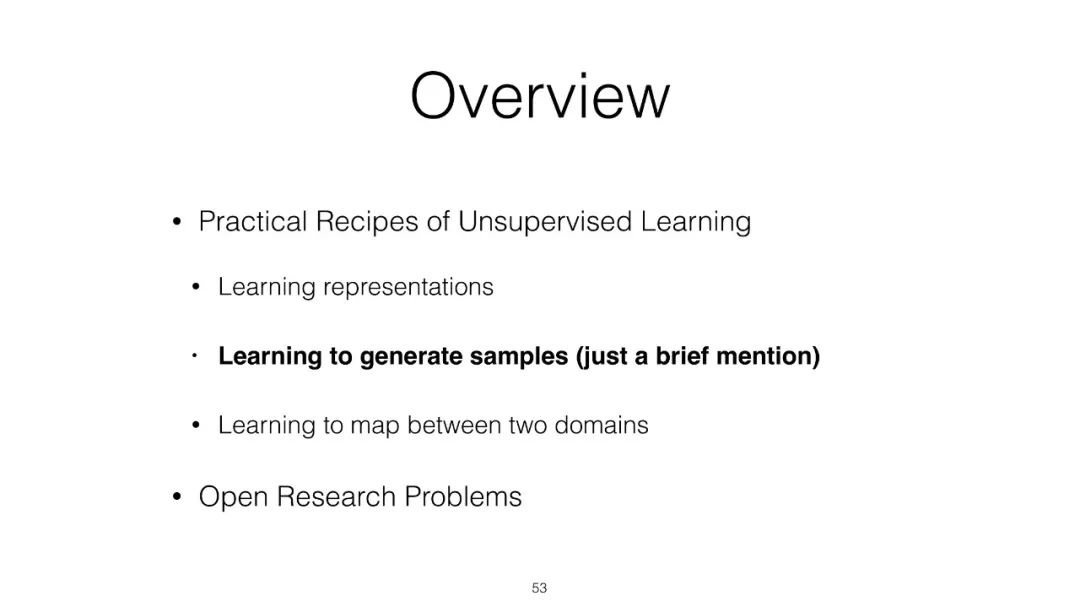 Overview

• Practical Recipes of Unsupervised Learning

• Learning representations

• Learning to generate samples (just a brief mention)

• Learning to map between two domains

• Open Research Problems

53